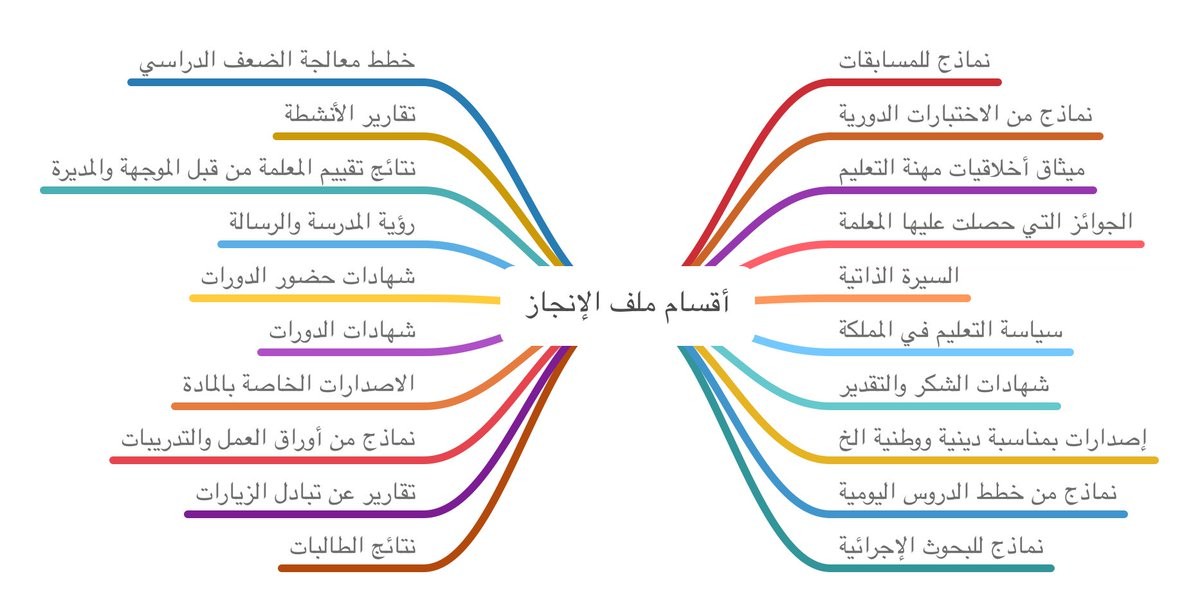 أقسام ملف الإنجاز

نماذج للمسابقات
نماذج من الاختبارات الدورية
ميثاق أخلاقيات مهنة التعليم
الجوائز التي حصلت عليها المعلمة
السيرة الذاتية
سياسة التعليم في المملكة
شهادات الشكر والتقدير
إصدارات بمناسبة دينية ووطنية الخ
نماذج من خطط الدروس اليومية
نماذج للبحوث الإجرائية

خطط معالجة الضعف الدراسي
تقارير الأنشطة
نتائج تقييم المعلمة من قبل الموجهة والمديرة
رؤية المدرسة والرسالة
شهادات حضور الدورات
شهادات الدورات
الاصدارات الخاصة بالمادة
نماذج من أوراق العمل والتدريبات
تقارير عن تبادل الزيارات
نتائج الطالبات